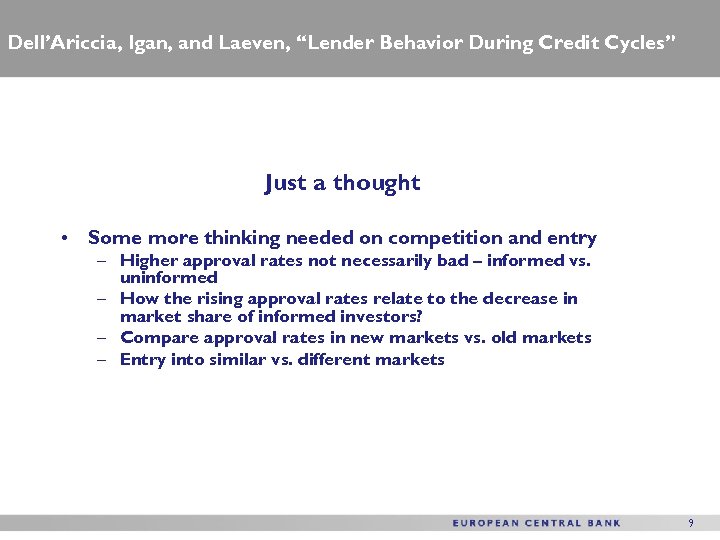 Dell'Ariccia, Igan, and Laeven, "Lender Behavior During Credit Cycles"

Just a thought

• Some more thinking needed on competition and entry
– Higher approval rates not necessarily bad – informed vs. uninformed
– How the rising approval rates relate to the decrease in market share of informed investors?
– Compare approval rates in new markets vs. old markets
– Entry into similar vs. different markets

EUROPEAN CENTRAL BANK 9